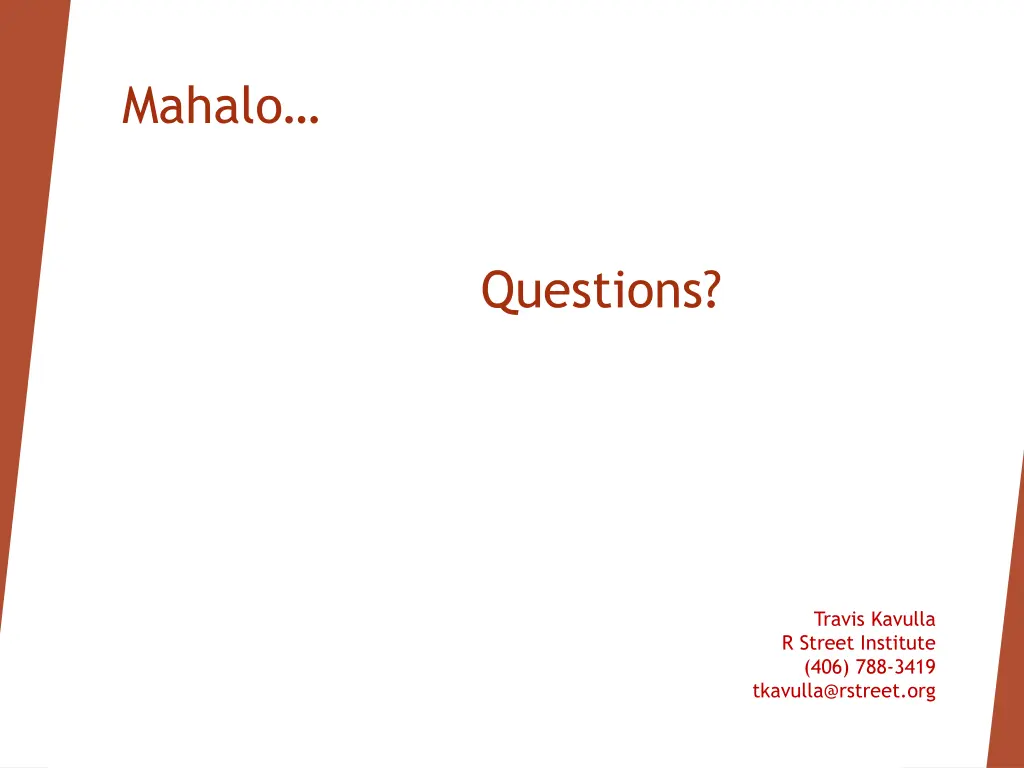 Mahalo…

Questions?

Travis Kavulla
R Street Institute
(406) 788-3419
tkavulla@rstreet.org